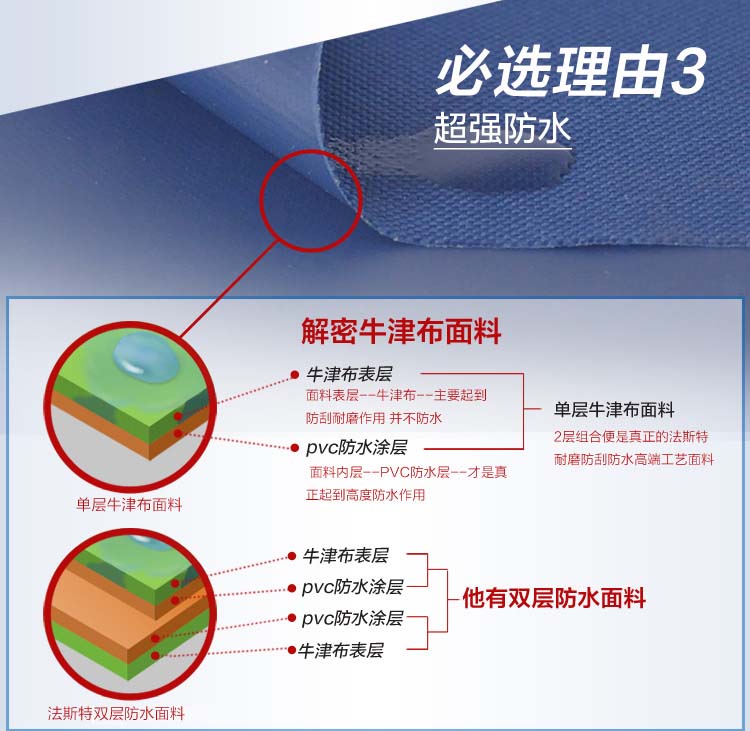 必选理由3
超强防水

解密牛津布面料

牛津布表层
面料表层--牛津布--主要起到防刮耐磨作用 并不防水

pvc防水涂层
面料内层--PVC防水层--才是真正起到高度防水作用

单层牛津布面料
2层组合便是真正的法斯特耐磨防刮防水高端工艺面料

单层牛津布面料

牛津布表层
pvc防水涂层
pvc防水涂层
牛津布表层

他有双层防水面料

法斯特双层防水面料